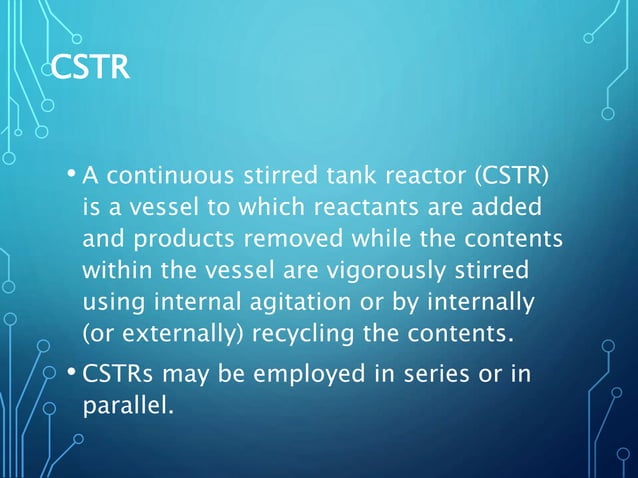 CSTR

• A continuous stirred tank reactor (CSTR) is a vessel to which reactants are added and products removed while the contents within the vessel are vigorously stirred using internal agitation or by internally (or externally) recycling the contents.

• CSTRs may be employed in series or in parallel.